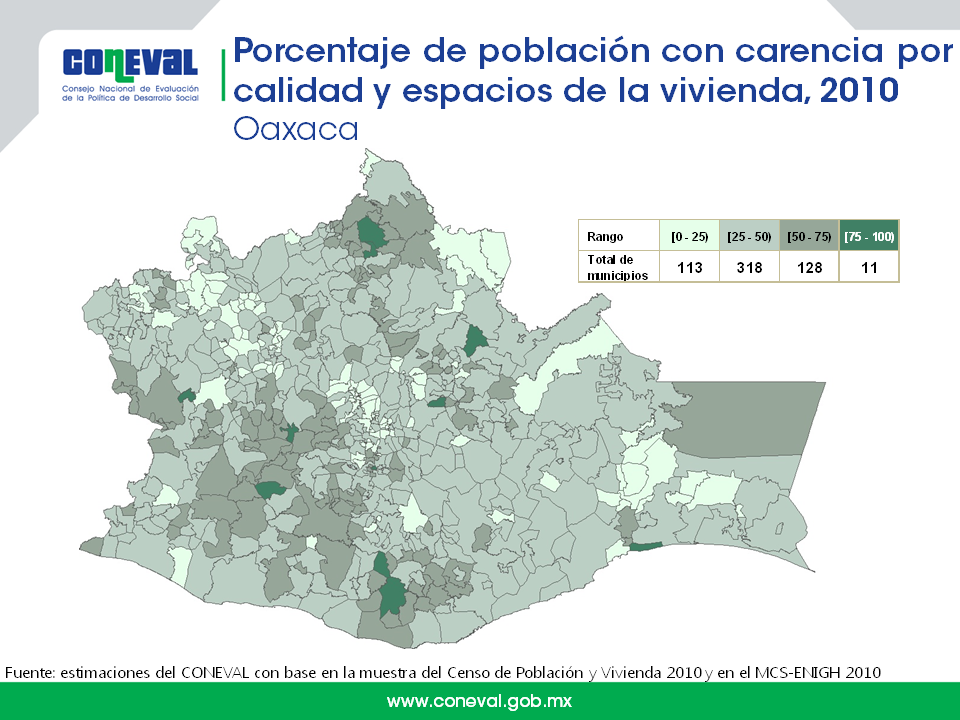 CONEVAL
Consejo Nacional de Evaluación de la Política de Desarrollo Social

Porcentaje de población con carencia por calidad y espacios de la vivienda, 2010
Oaxaca

| Rango | [0 - 25) | [25 - 50) | [50 - 75) | [75 - 100) |
|---|---|---|---|---|
| Total de municipios | 113 | 318 | 128 | 11 |

Fuente: estimaciones del CONEVAL con base en la muestra del Censo de Población y Vivienda 2010 y en el MCS-ENIGH 2010

www.coneval.gob.mx